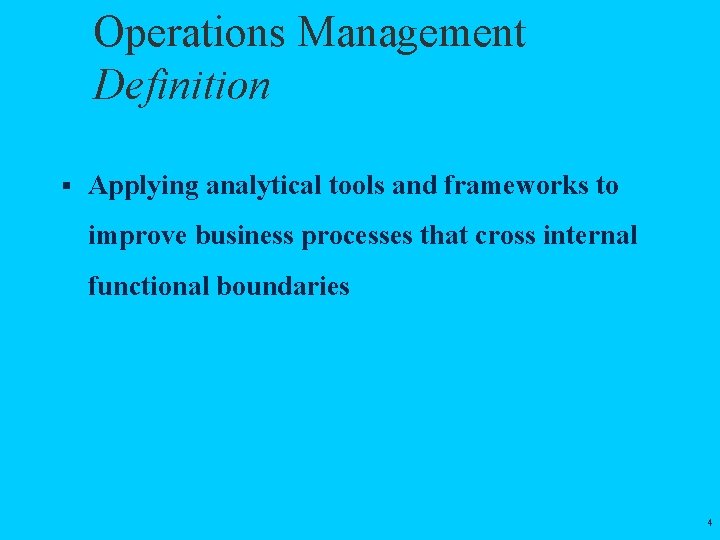 Operations Management
Definition

▪ Applying analytical tools and frameworks to improve business processes that cross internal functional boundaries

4